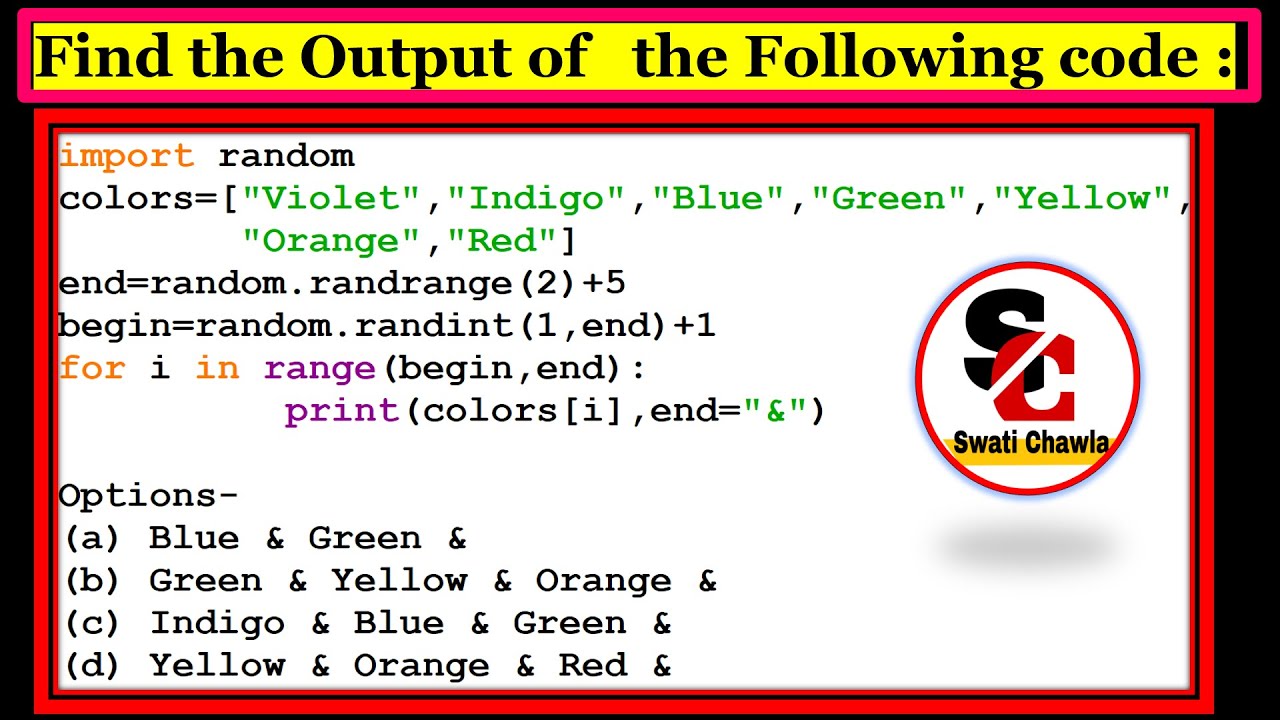 Find the Output of the Following code :

import random
colors=["Violet","Indigo","Blue","Green","Yellow",
        "Orange","Red"]
end=random.randrange(2)+5
begin=random.randint(1,end)+1
for i in range(begin,end):
        print(colors[i],end="&")

Options-
(a) Blue & Green &
(b) Green & Yellow & Orange &
(c) Indigo & Blue & Green &
(d) Yellow & Orange & Red &

SC
Swati Chawla